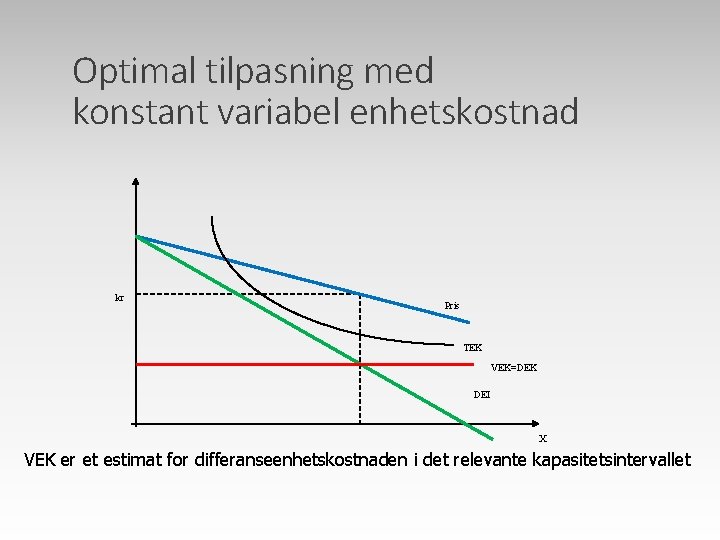 Optimal tilpasning med konstant variabel enhetskostnad

kr

Pris

TEK

VEK=DEK

DEI

X

VEK er et estimat for differanseenhetskostnaden i det relevante kapasitetsintervallet